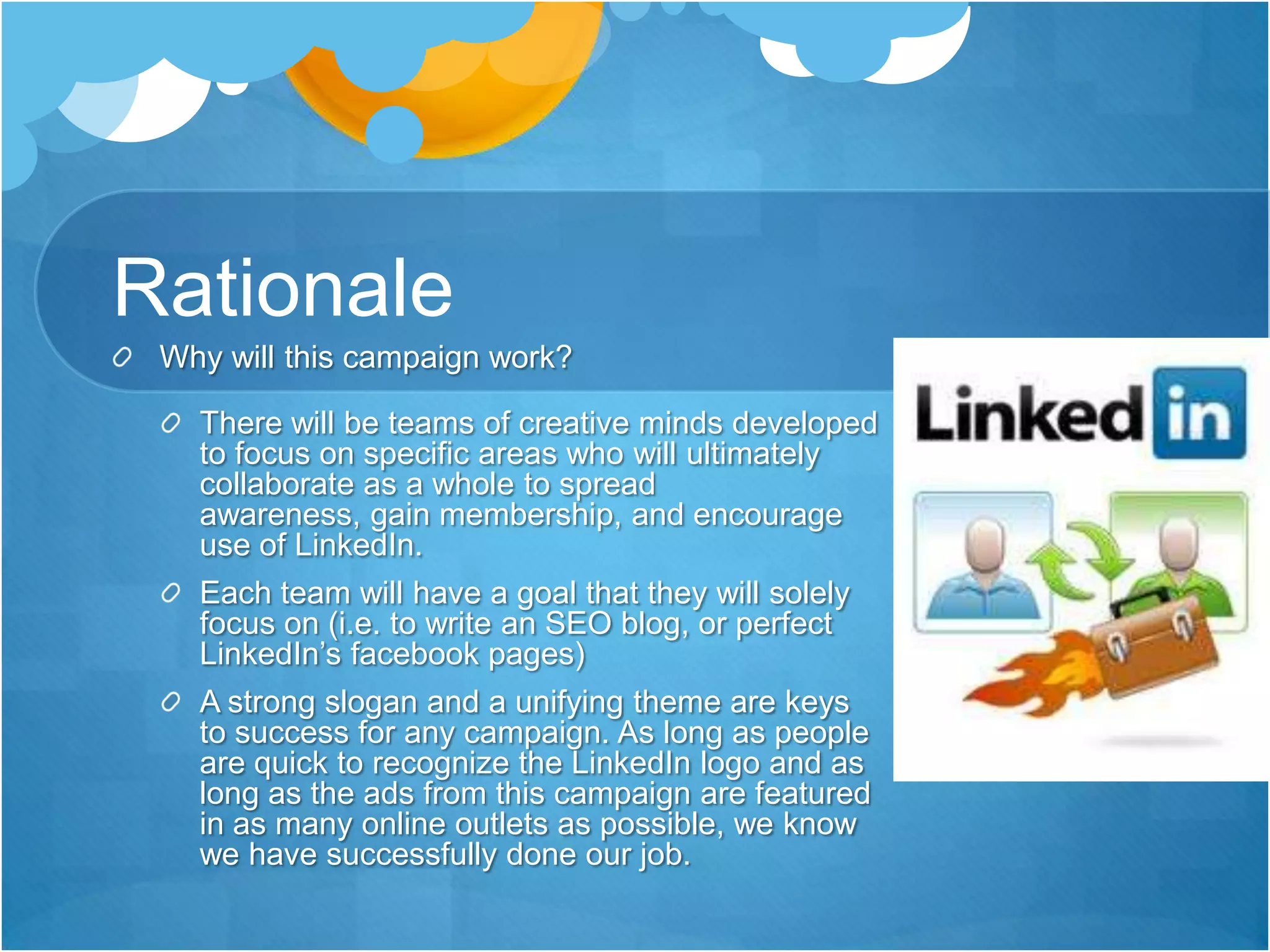 Rationale

Why will this campaign work?

There will be teams of creative minds developed to focus on specific areas who will ultimately collaborate as a whole to spread awareness, gain membership, and encourage use of LinkedIn.

Each team will have a goal that they will solely focus on (i.e. to write an SEO blog, or perfect LinkedIn's facebook pages)

A strong slogan and a unifying theme are keys to success for any campaign. As long as people are quick to recognize the LinkedIn logo and as long as the ads from this campaign are featured in as many online outlets as possible, we know we have successfully done our job.

Linked in